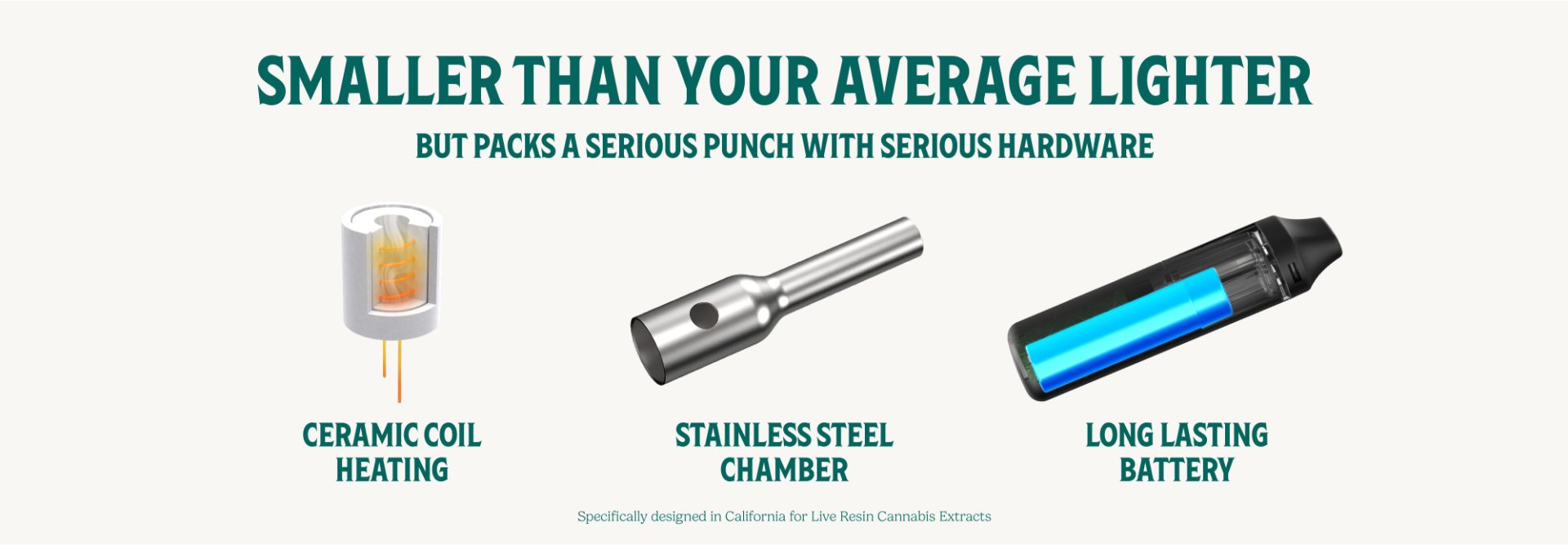 SMALLER THAN YOUR AVERAGE LIGHTER

BUT PACKS A SERIOUS PUNCH WITH SERIOUS HARDWARE

CERAMIC COIL HEATING

STAINLESS STEEL CHAMBER

LONG LASTING BATTERY

Specifically designed in California for Live Resin Cannabis Extracts